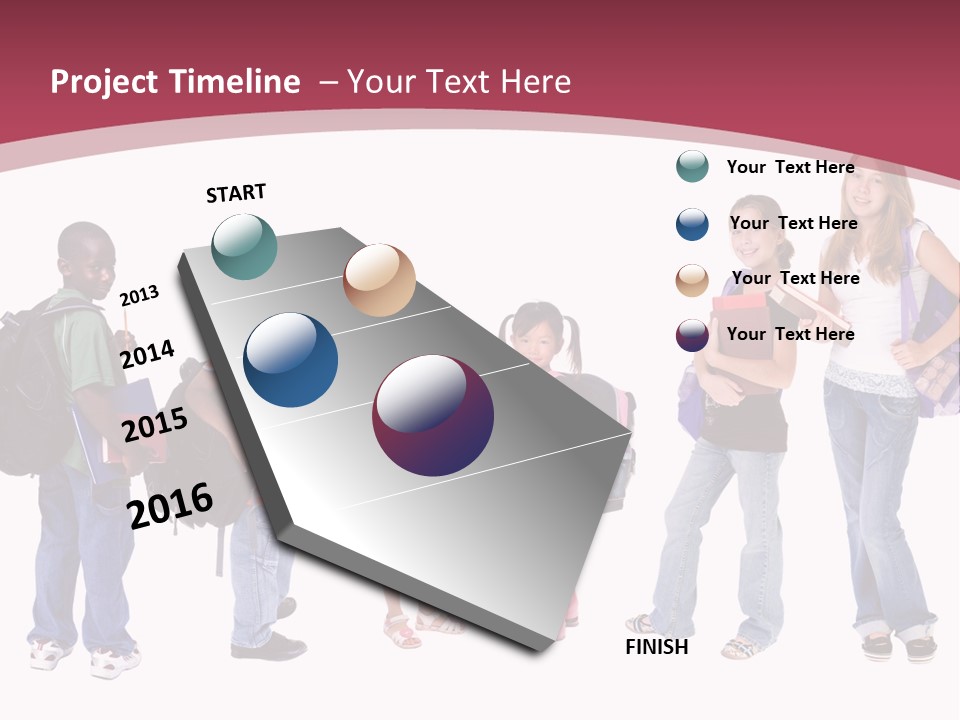 Project Timeline – Your Text Here

START

2013

2014

2015

2016

FINISH

Your Text Here

Your Text Here

Your Text Here

Your Text Here